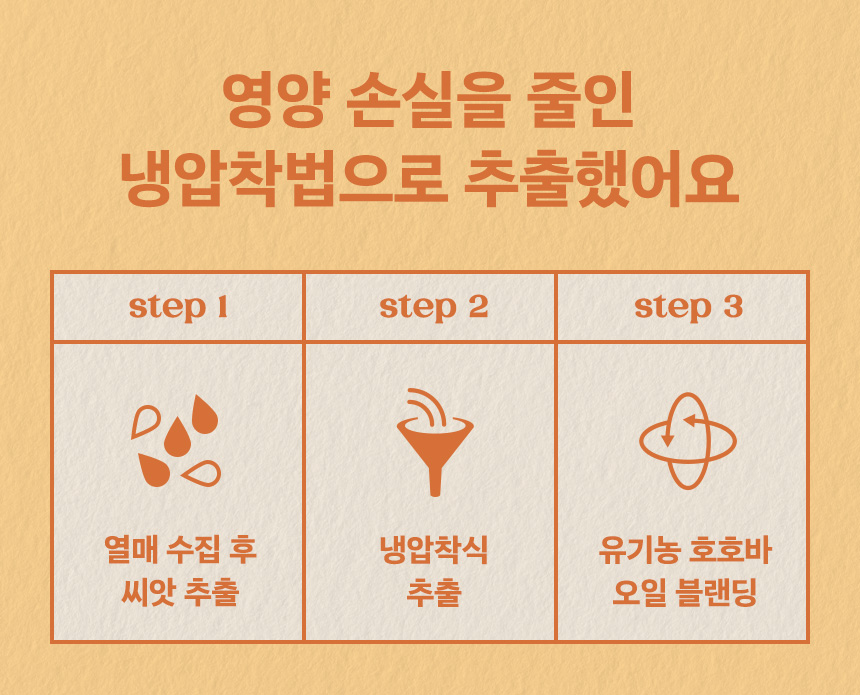 영양 손실을 줄인
냉압착법으로 추출했어요

| step 1 | step 2 | step 3 |
|---|---|---|
| 열매 수집 후 씨앗 추출 | 냉압착식 추출 | 유기농 호호바 오일 블랜딩 |